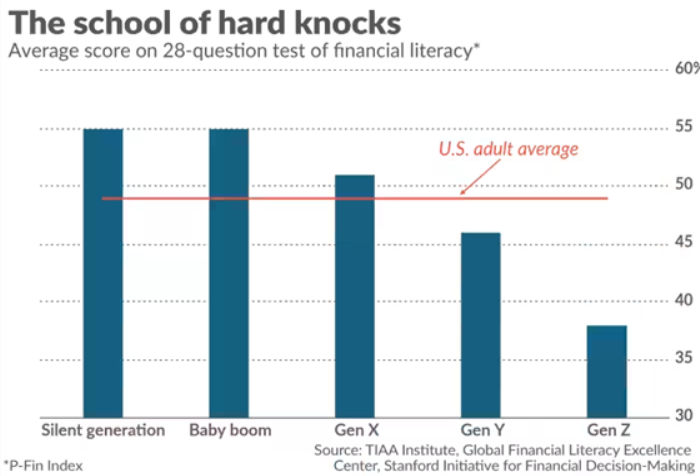 The school of hard knocks
Average score on 28-question test of financial literacy*

60%
55
50
45
40
35
30

U.S. adult average

Silent generation
Baby boom
Gen X
Gen Y
Gen Z

*P-Fin Index
Source: TIAA Institute, Global Financial Literacy Excellence Center, Stanford Initiative for Financial Decision-Making